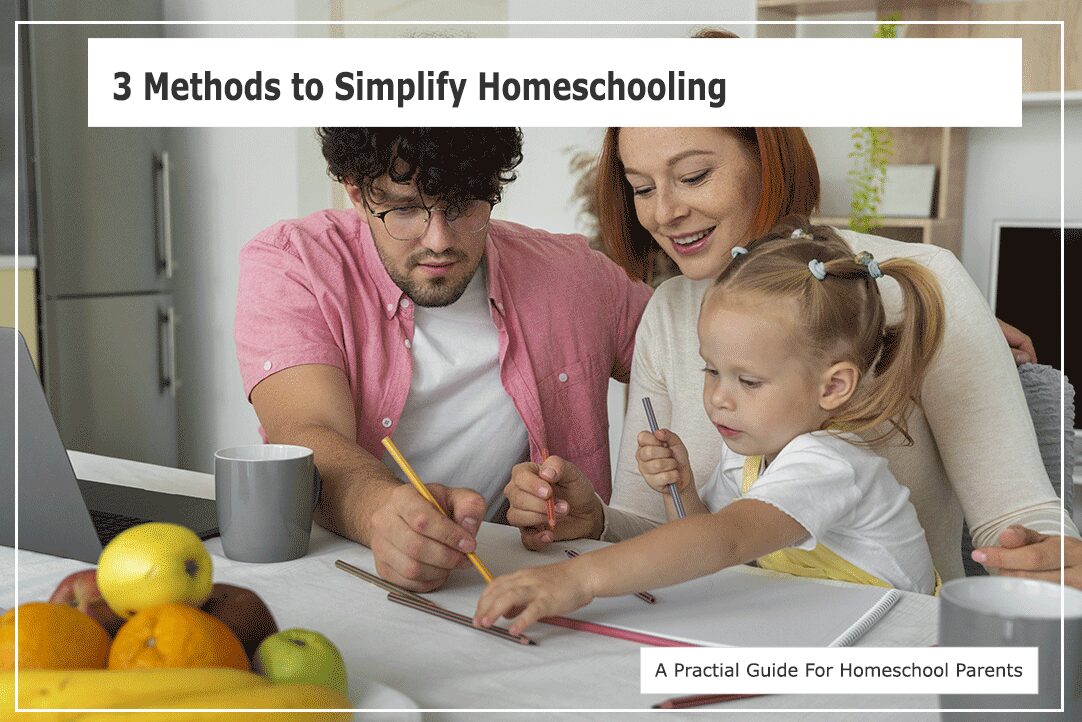 3 Methods to Simplify Homeschooling

A Practial Guide For Homeschool Parents